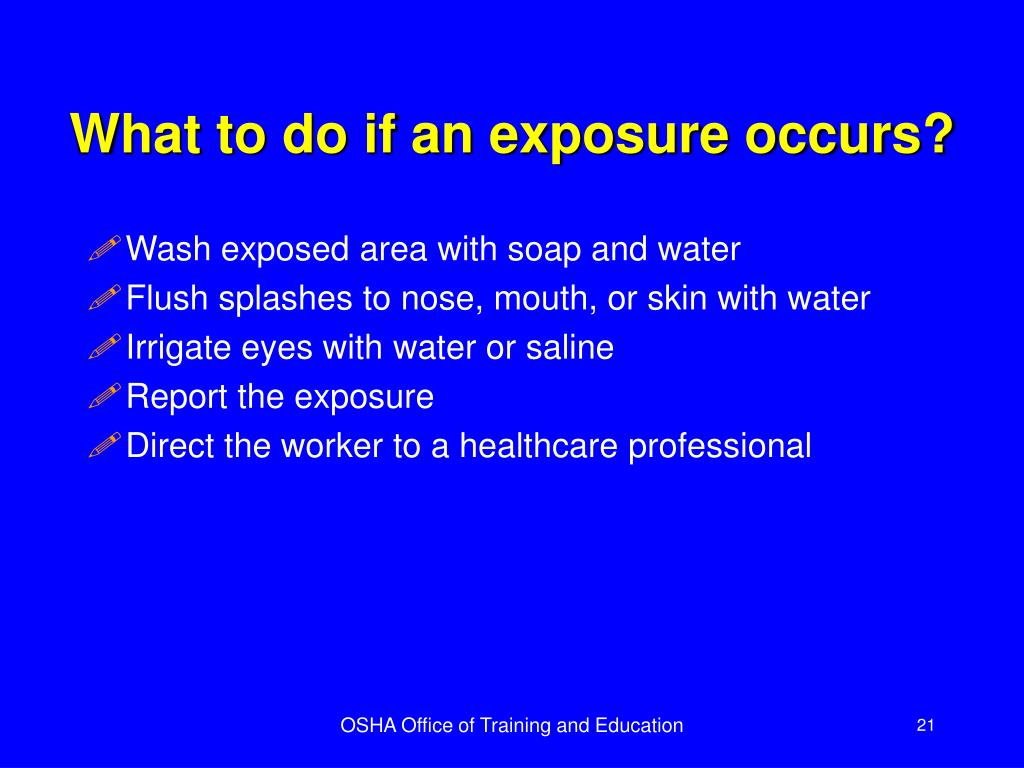 What to do if an exposure occurs?

Wash exposed area with soap and water
Flush splashes to nose, mouth, or skin with water
Irrigate eyes with water or saline
Report the exposure
Direct the worker to a healthcare professional

OSHA Office of Training and Education

21